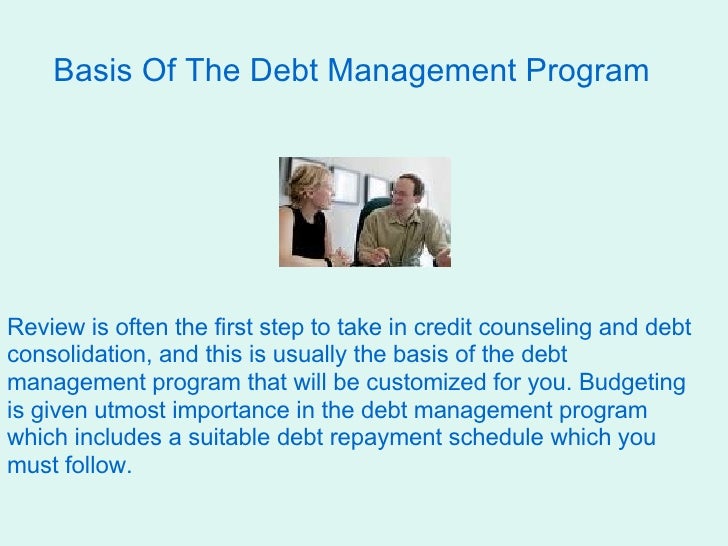 Basis Of The Debt Management Program

Review is often the first step to take in credit counseling and debt consolidation, and this is usually the basis of the debt management program that will be customized for you. Budgeting is given utmost importance in the debt management program which includes a suitable debt repayment schedule which you must follow.